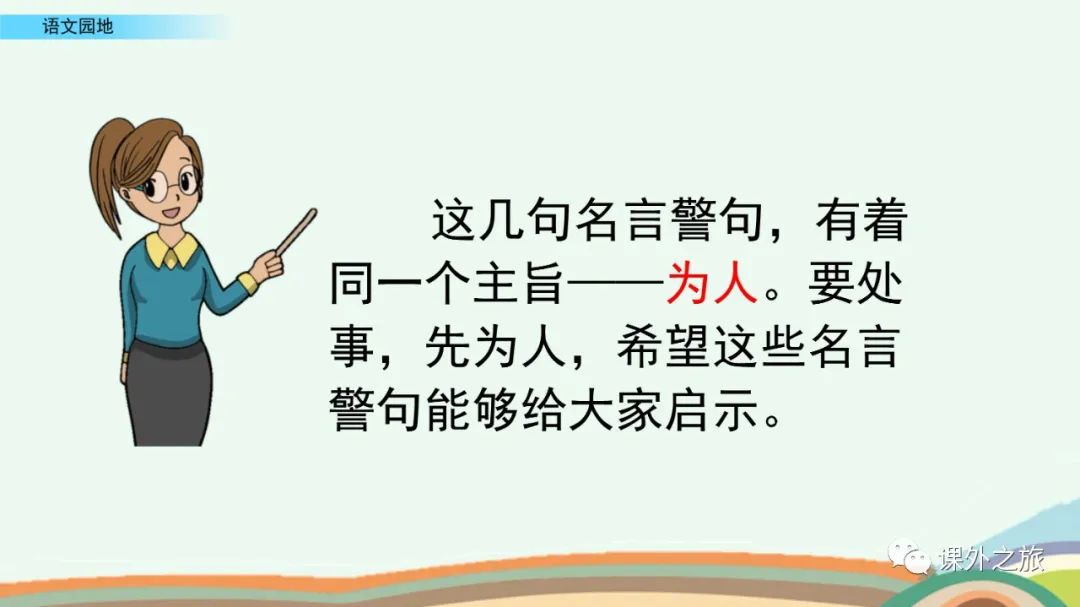 语文园地

这几句名言警句，有着同一个主旨——为人。要处事，先为人，希望这些名言警句能够给大家启示。

课外之旅